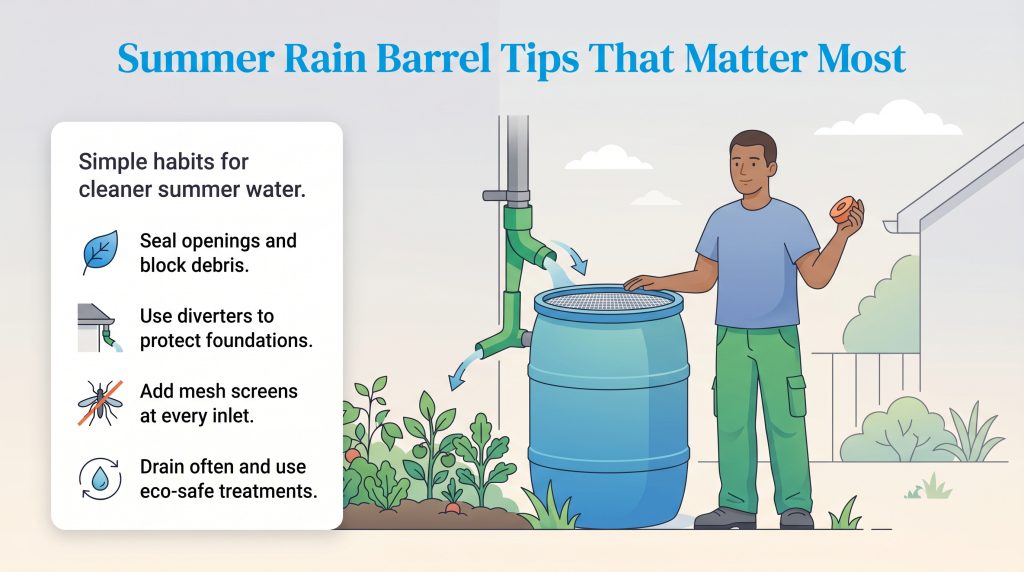 Summer Rain Barrel Tips That Matter Most

Simple habits for cleaner summer water.

Seal openings and block debris.

Use diverters to protect foundations.

Add mesh screens at every inlet.

Drain often and use eco-safe treatments.